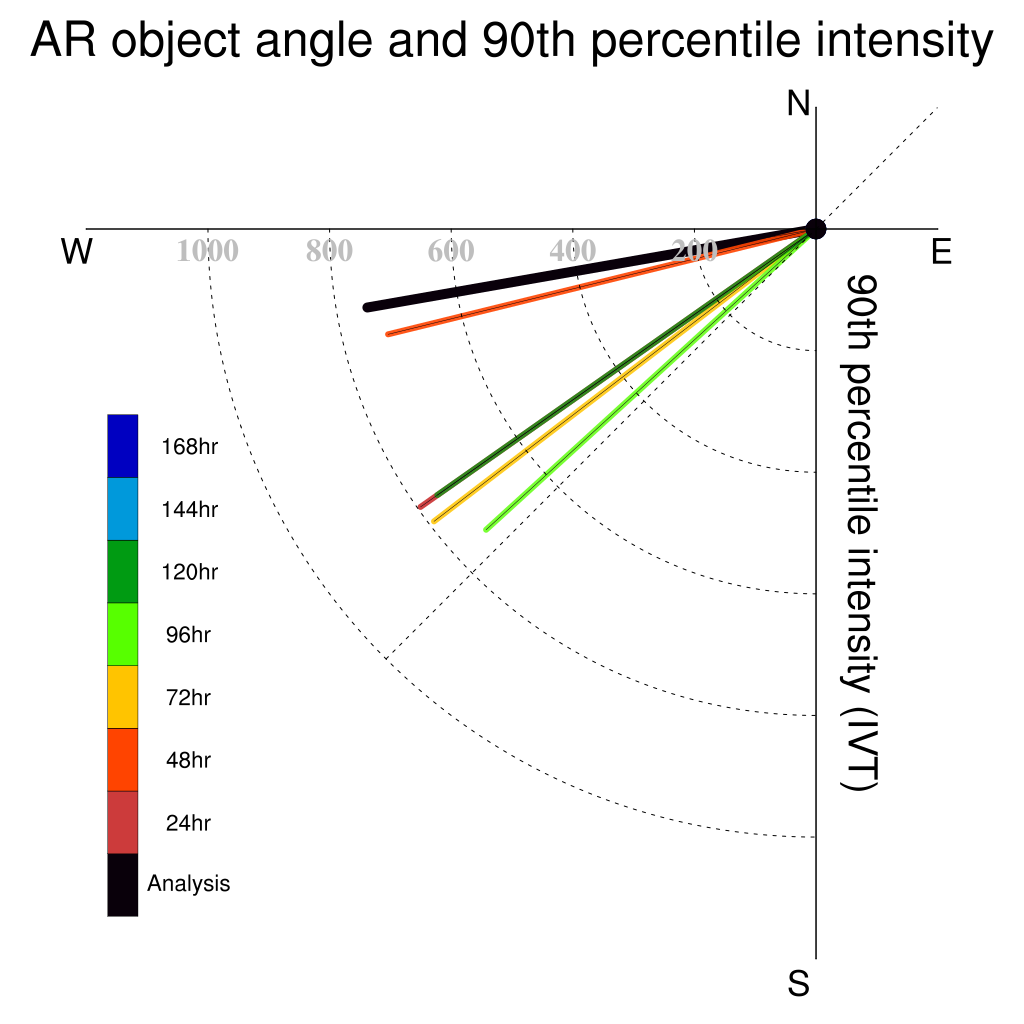 AR object angle and 90th percentile intensity

N

W

E

S

1000 800 600 400 200

90th percentile intensity (IVT)

168hr
144hr
120hr
96hr
72hr
48hr
24hr
Analysis